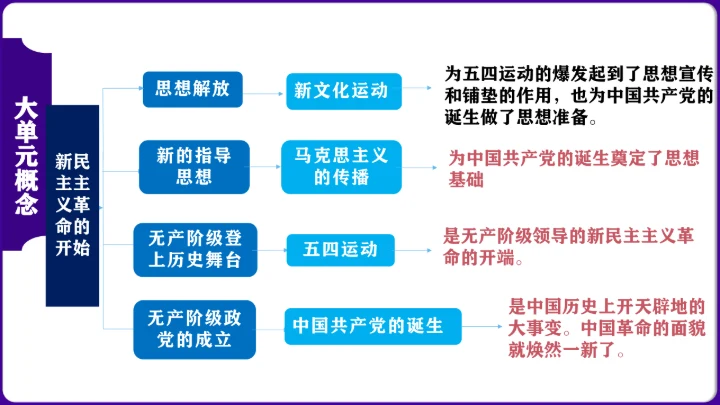 大单元概念

新民主主义革命的开始

思想解放

新文化运动

为五四运动的爆发起到了思想宣传和铺垫的作用，也为中国共产党的诞生做了思想准备。

新的指导思想

马克思主义的传播

为中国共产党的诞生奠定了思想基础

无产阶级登上历史舞台

五四运动

是无产阶级领导的新民主主义革命的开端。

无产阶级政党的成立

中国共产党的诞生

是中国历史上开天辟地的大事变。中国革命的面貌就焕然一新了。